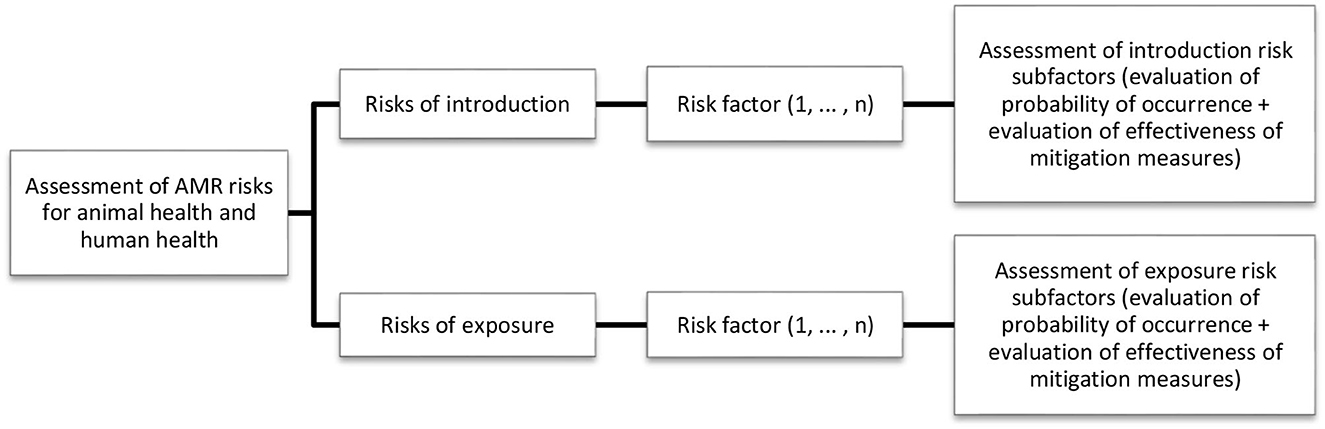 Assessment of AMR risks for animal health and human health

Risks of introduction

Risk factor (1, ... , n)

Assessment of introduction risk subfactors (evaluation of probability of occurrence + evaluation of effectiveness of mitigation measures)

Risks of exposure

Risk factor (1, ... , n)

Assessment of exposure risk subfactors (evaluation of probability of occurrence + evaluation of effectiveness of mitigation measures)